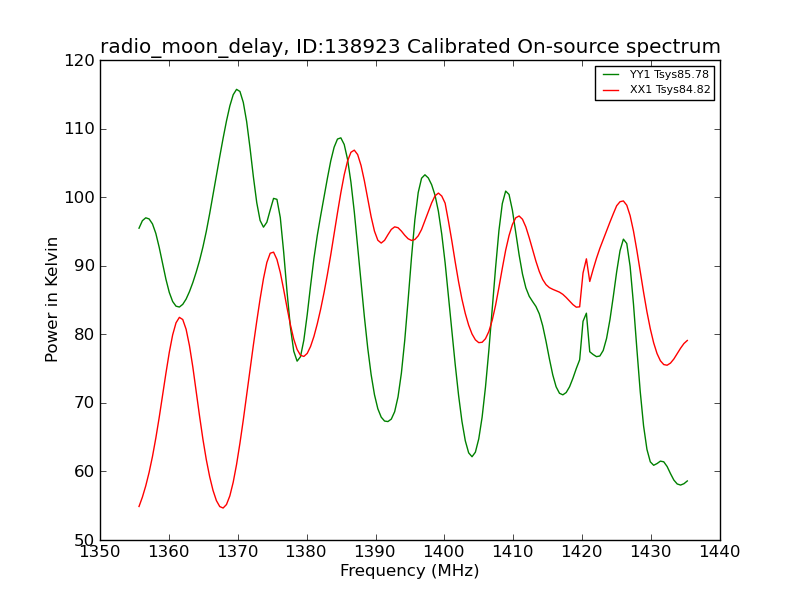 radio_moon_delay, ID:138923 Calibrated On-source spectrum

YY1 Tsys85.78
XX1 Tsys84.82

Power in Kelvin

120
110
100
90
80
70
60
50

1350 1360 1370 1380 1390 1400 1410 1420 1430 1440

Frequency (MHz)